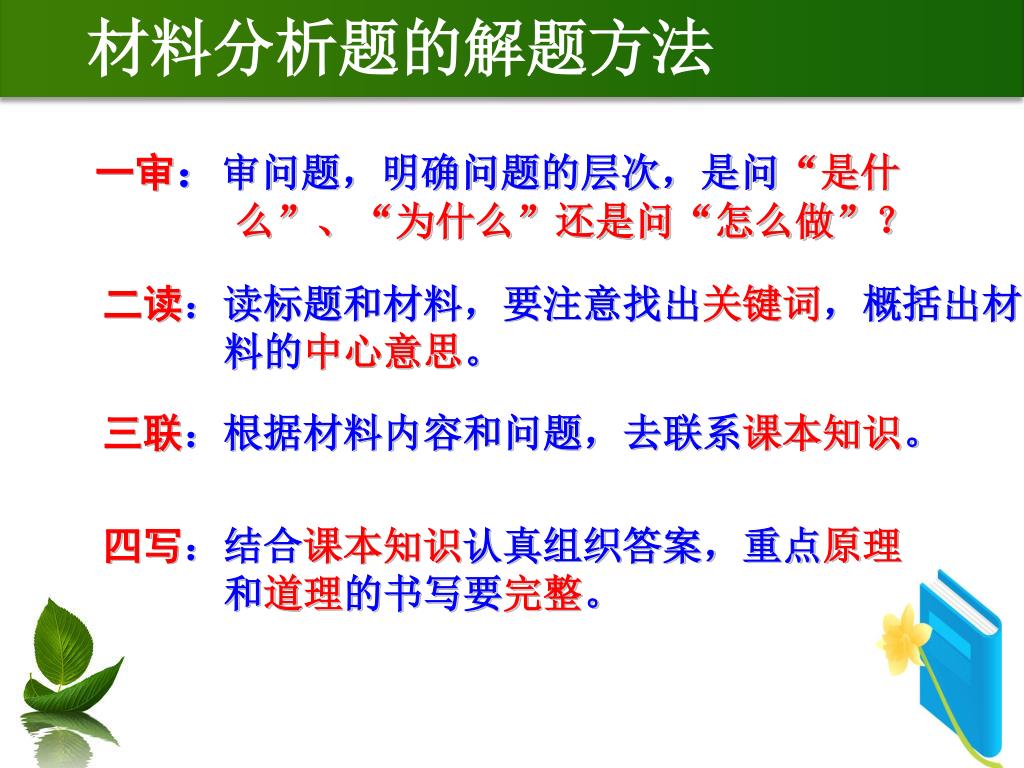 材料分析题的解题方法

一审：审问题，明确问题的层次，是问“是什么”、“为什么”还是问“怎么做”？

二读：读标题和材料，要注意找出关键词，概括出材料的中心意思。

三联：根据材料内容和问题，去联系课本知识。

四写：结合课本知识认真组织答案，重点原理和道理的书写要完整。